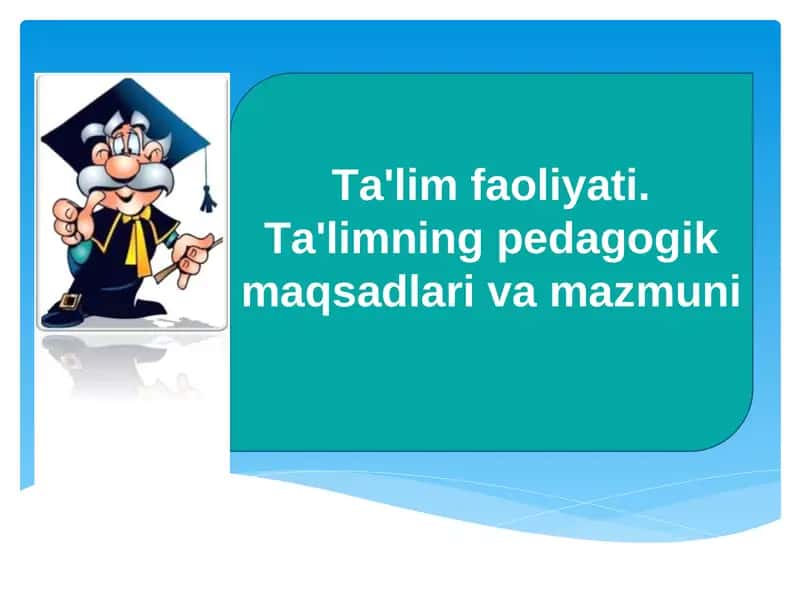 Ta'lim faoliyati.
Ta'limning pedagogik maqsadlari va mazmuni